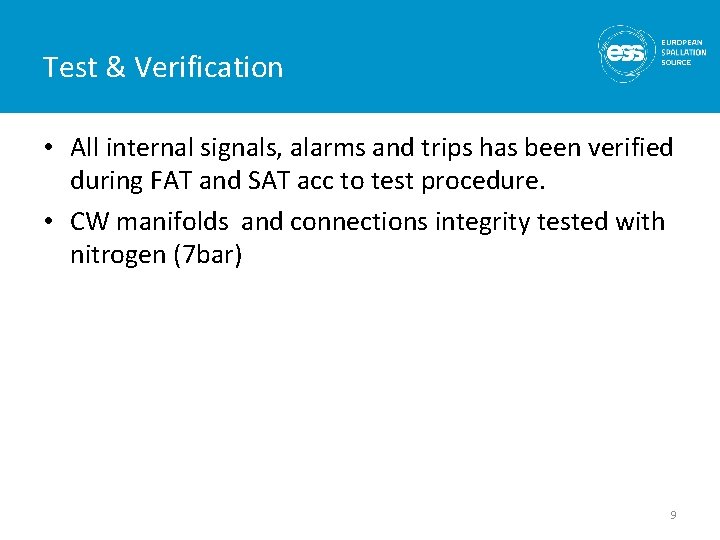 Test & Verification

ess EUROPEAN SPALLATION SOURCE

• All internal signals, alarms and trips has been verified during FAT and SAT acc to test procedure.

• CW manifolds and connections integrity tested with nitrogen (7bar)

9